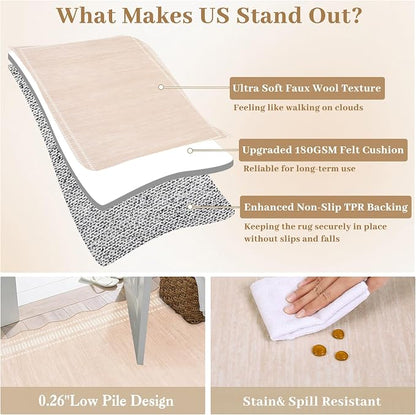 What Makes US Stand Out?

Ultra Soft Faux Wool Texture
Feeling like walking on clouds

Upgraded 180GSM Felt Cushion
Reliable for long-term use

Enhanced Non-Slip TPR Backing
Keeping the rug securely in place without slips and falls

0.26"Low Pile Design

Stain& Spill Resistant